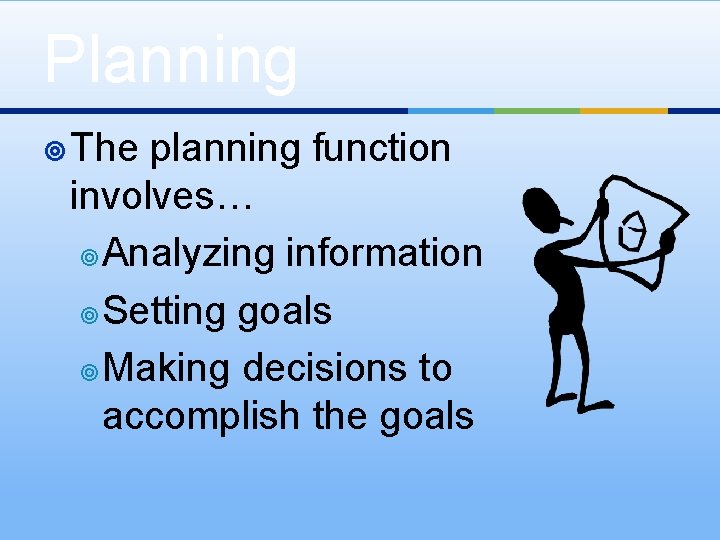 Planning

The planning function involves…

Analyzing information

Setting goals

Making decisions to accomplish the goals